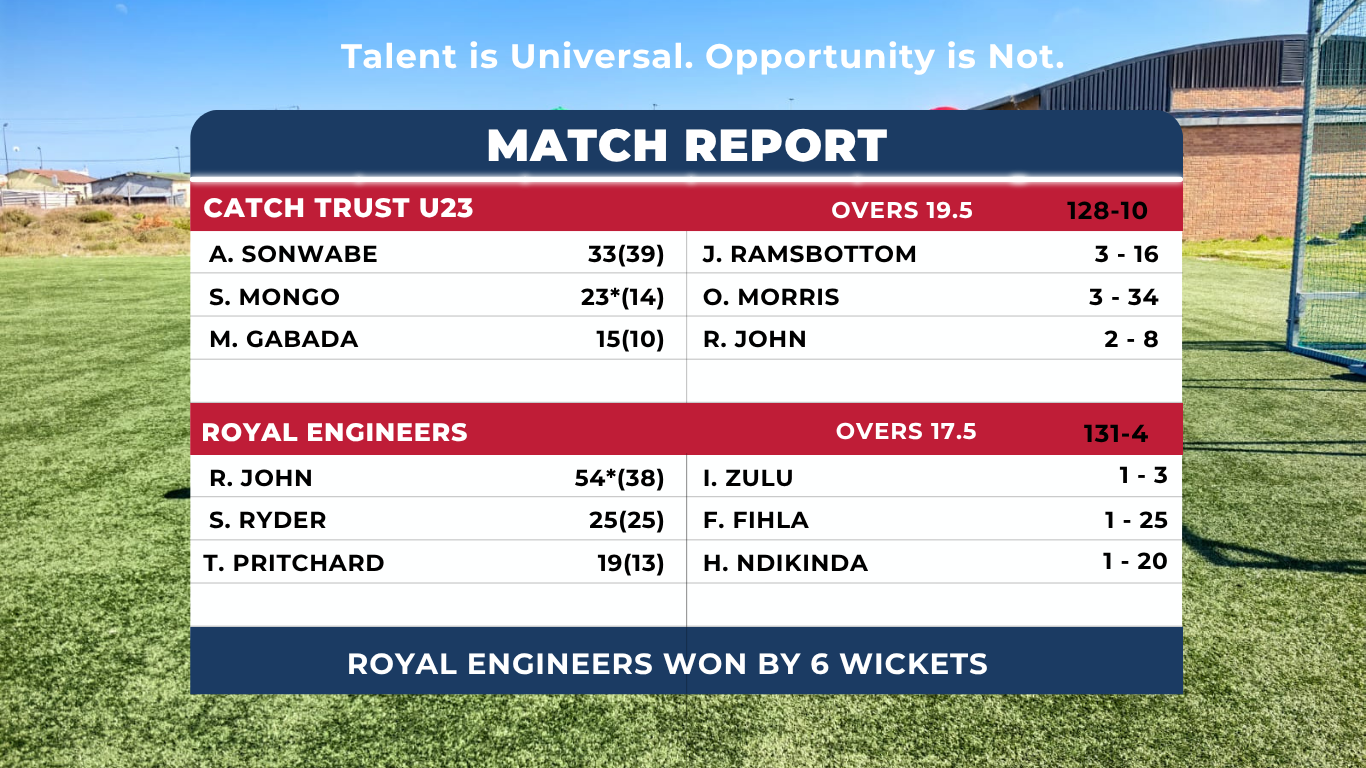 Talent is Universal. Opportunity is Not.

MATCH REPORT

| CATCH TRUST U23 | | OVERS 19.5 | 128-10 |
|---|---|---|---|
| A. SONWABE | 33(39) | J. RAMSBOTTOM | 3 - 16 |
| S. MONGO | 23*(14) | O. MORRIS | 3 - 34 |
| M. GABADA | 15(10) | R. JOHN | 2 - 8 |

| ROYAL ENGINEERS | | OVERS 17.5 | 131-4 |
|---|---|---|---|
| R. JOHN | 54*(38) | I. ZULU | 1 - 3 |
| S. RYDER | 25(25) | F. FIHLA | 1 - 25 |
| T. PRITCHARD | 19(13) | H. NDIKINDA | 1 - 20 |

ROYAL ENGINEERS WON BY 6 WICKETS